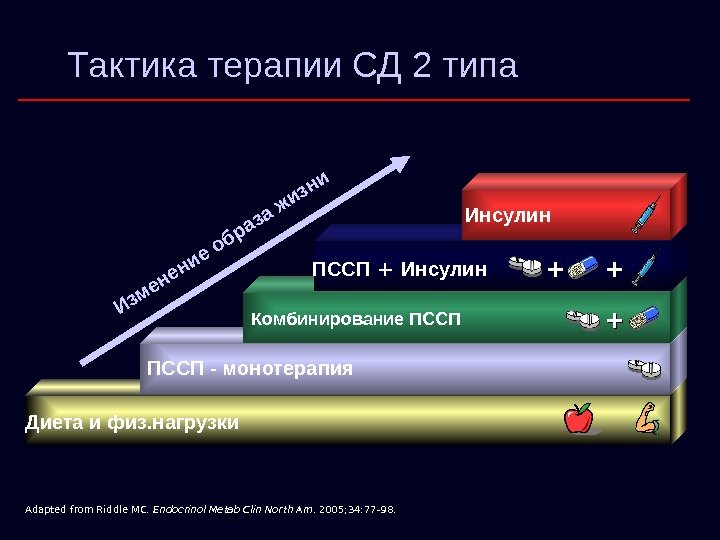 Тактика терапии СД 2 типа

Изменение образа жизни

Инсулин

ПССП + Инсулин + +

Комбинирование ПССП +

ПССП - монотерапия

Диета и физ.нагрузки

Adapted from Riddle MC. Endocrinol Metab Clin North Am. 2005;34:77-98.